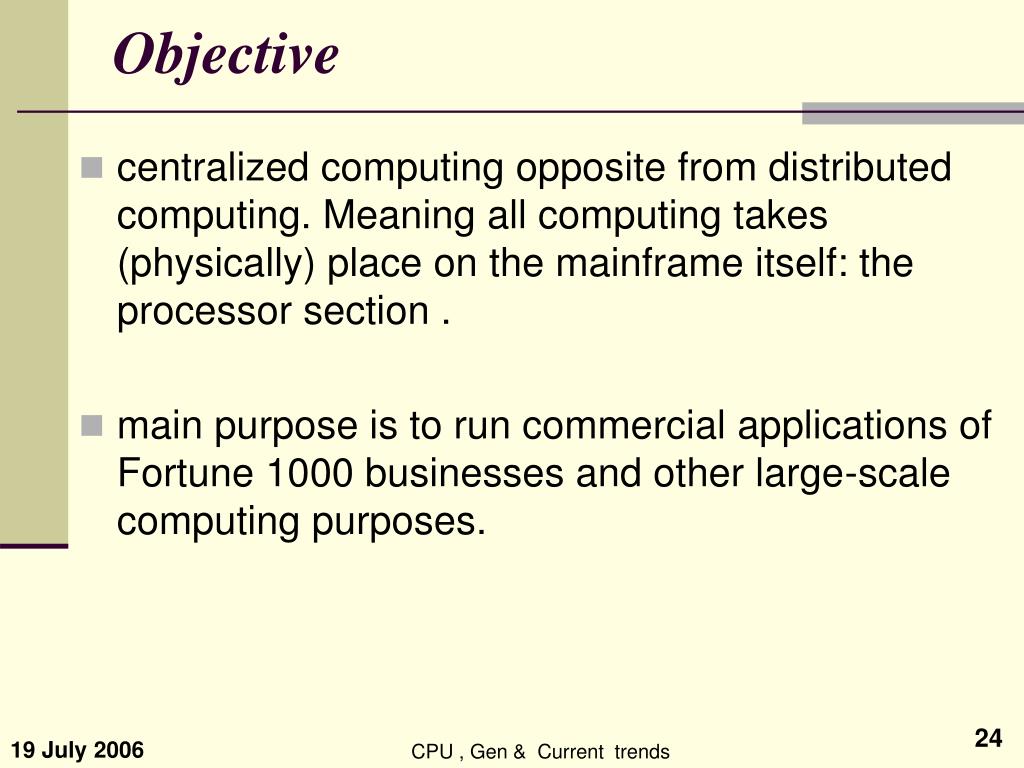 Objective

centralized computing opposite from distributed computing. Meaning all computing takes (physically) place on the mainframe itself: the processor section .

main purpose is to run commercial applications of Fortune 1000 businesses and other large-scale computing purposes.

19 July 2006

CPU , Gen & Current trends

24